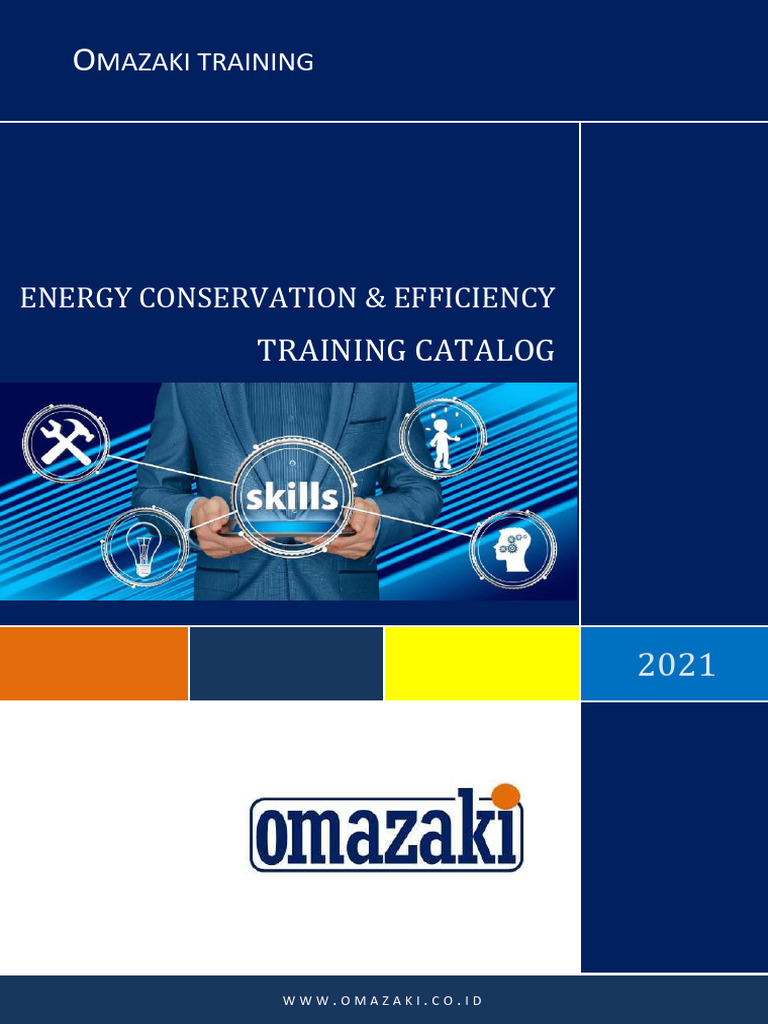 OMAZAKI TRAINING

ENERGY CONSERVATION & EFFICIENCY TRAINING CATALOG

skills

2021

omazaki

WWW.OMAZAKI.CO.ID